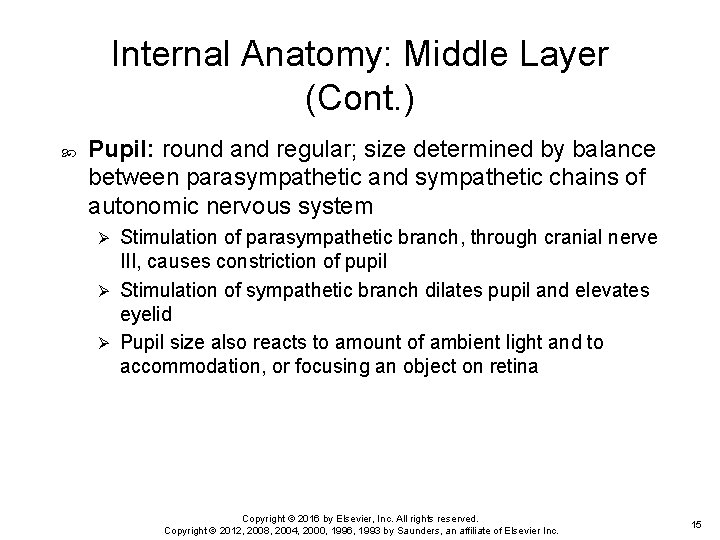 Internal Anatomy: Middle Layer (Cont.)

Pupil: round and regular; size determined by balance between parasympathetic and sympathetic chains of autonomic nervous system

Stimulation of parasympathetic branch, through cranial nerve III, causes constriction of pupil

Stimulation of sympathetic branch dilates pupil and elevates eyelid

Pupil size also reacts to amount of ambient light and to accommodation, or focusing an object on retina

Copyright © 2016 by Elsevier, Inc. All rights reserved.
Copyright © 2012, 2008, 2004, 2000, 1996, 1993 by Saunders, an affiliate of Elsevier Inc.

15